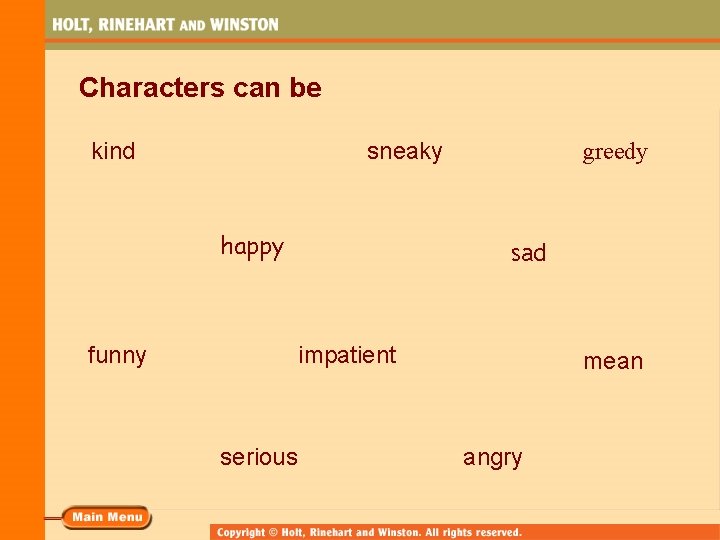 HOLT, RINEHART AND WINSTON

Characters can be

kind

sneaky

greedy

happy

sad

funny

impatient

mean

serious

angry

Main Menu

Copyright © Holt, Rinehart and Winston. All rights reserved.